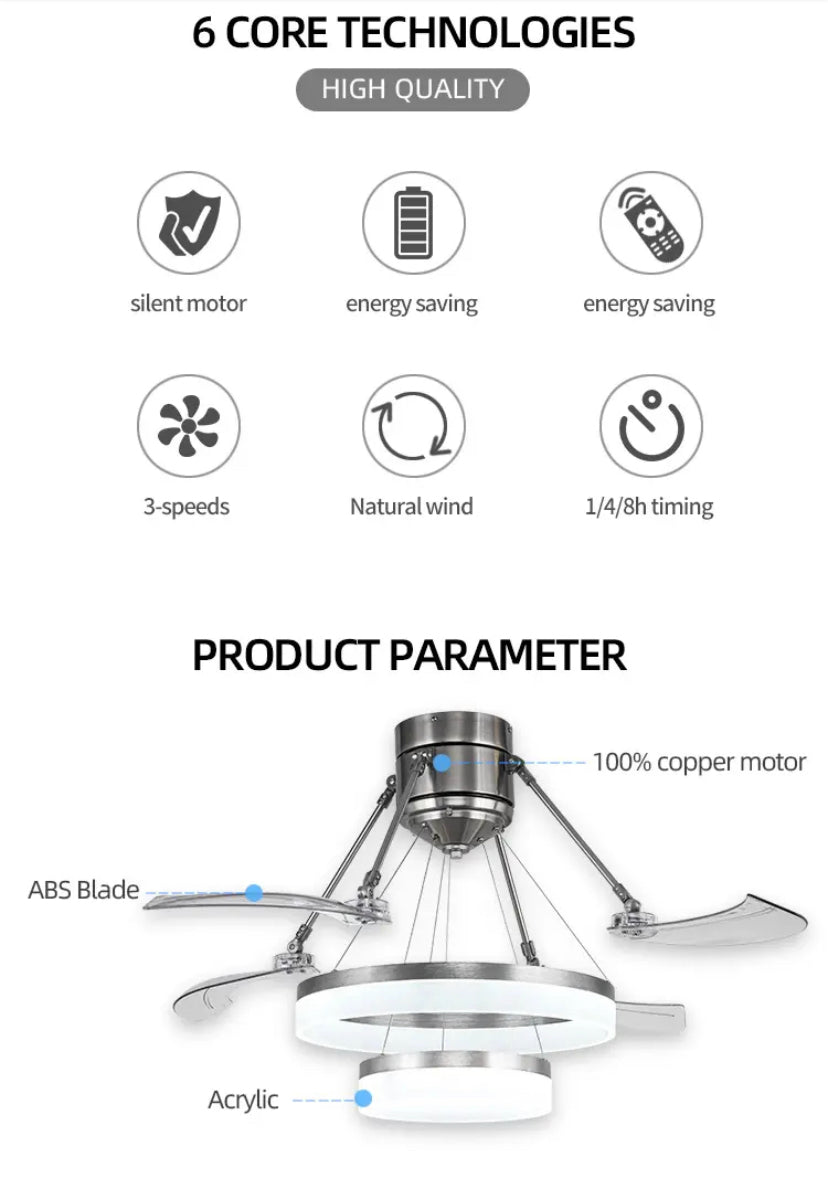 6 CORE TECHNOLOGIES

HIGH QUALITY

silent motor

energy saving

energy saving

3-speeds

Natural wind

1/4/8h timing

PRODUCT PARAMETER

100% copper motor

ABS Blade

Acrylic